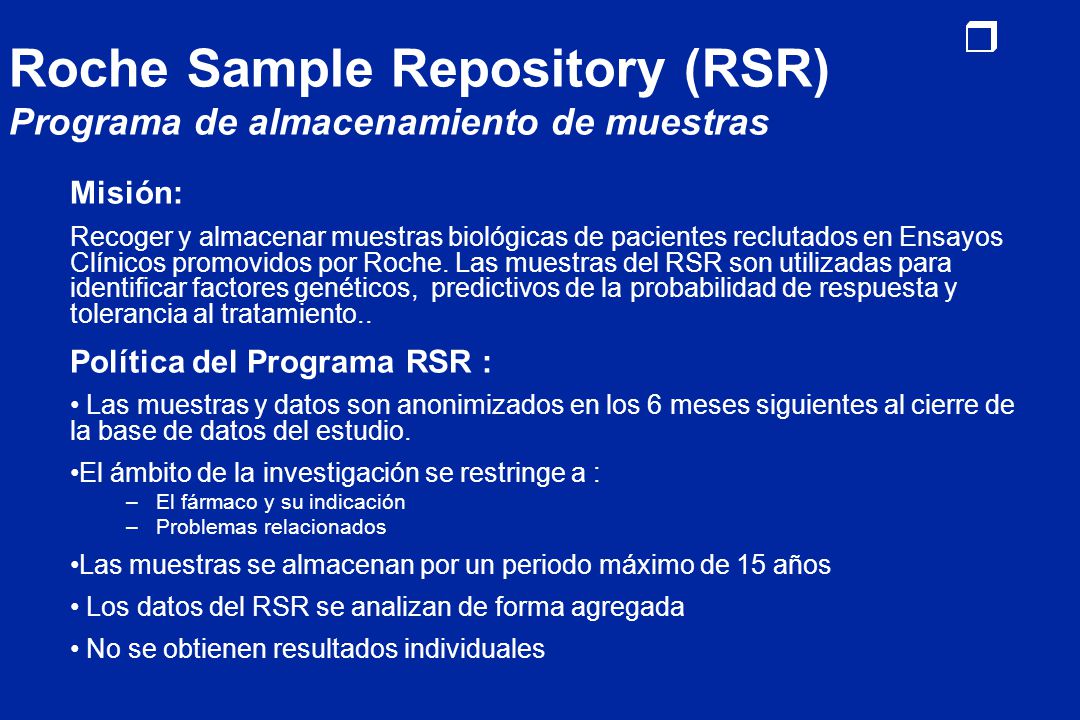 Roche Sample Repository (RSR)
Programa de almacenamiento de muestras

Misión:

Recoger y almacenar muestras biológicas de pacientes reclutados en Ensayos Clínicos promovidos por Roche. Las muestras del RSR son utilizadas para identificar factores genéticos, predictivos de la probabilidad de respuesta y tolerancia al tratamiento..

Política del Programa RSR :

• Las muestras y datos son anonimizados en los 6 meses siguientes al cierre de la base de datos del estudio.

•El ámbito de la investigación se restringe a :
– El fármaco y su indicación
– Problemas relacionados

•Las muestras se almacenan por un periodo máximo de 15 años

• Los datos del RSR se analizan de forma agregada

• No se obtienen resultados individuales